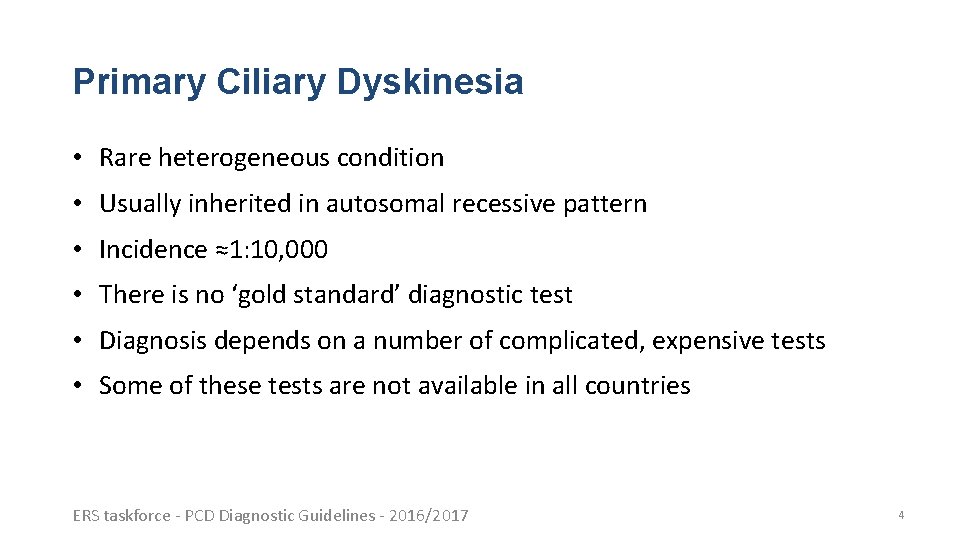 Primary Ciliary Dyskinesia

• Rare heterogeneous condition

• Usually inherited in autosomal recessive pattern

• Incidence ≈1:10,000

• There is no ‘gold standard’ diagnostic test

• Diagnosis depends on a number of complicated, expensive tests

• Some of these tests are not available in all countries

ERS taskforce - PCD Diagnostic Guidelines - 2016/2017

4